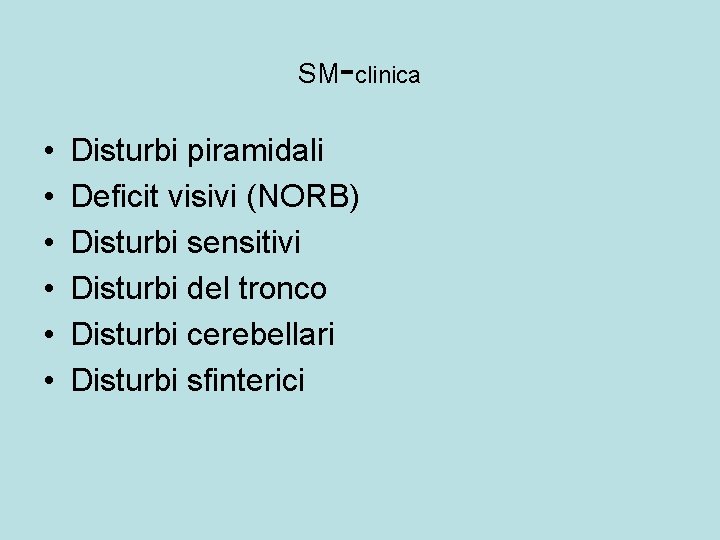 SM-clinica

• Disturbi piramidali
• Deficit visivi (NORB)
• Disturbi sensitivi
• Disturbi del tronco
• Disturbi cerebellari
• Disturbi sfinterici